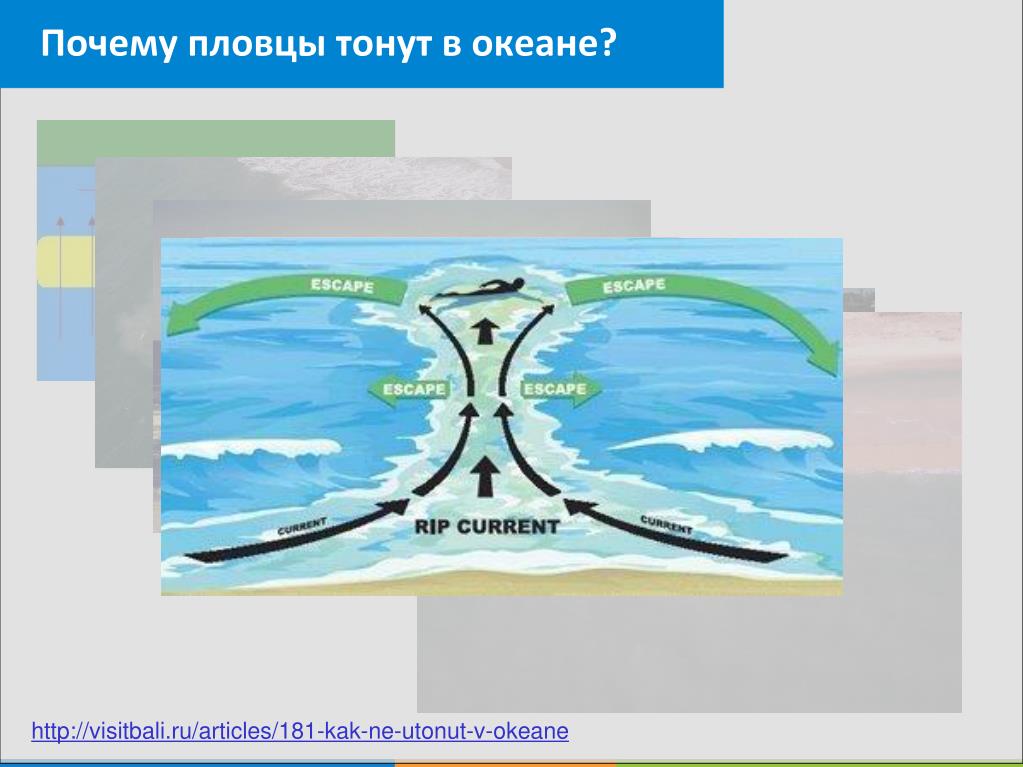 Почему пловцы тонут в океане?

ESCAPE

ESCAPE

ESCAPE

ESCAPE

CURRENT

RIP CURRENT

CURRENT

http://visitbali.ru/articles/181-kak-ne-utonut-v-okeane